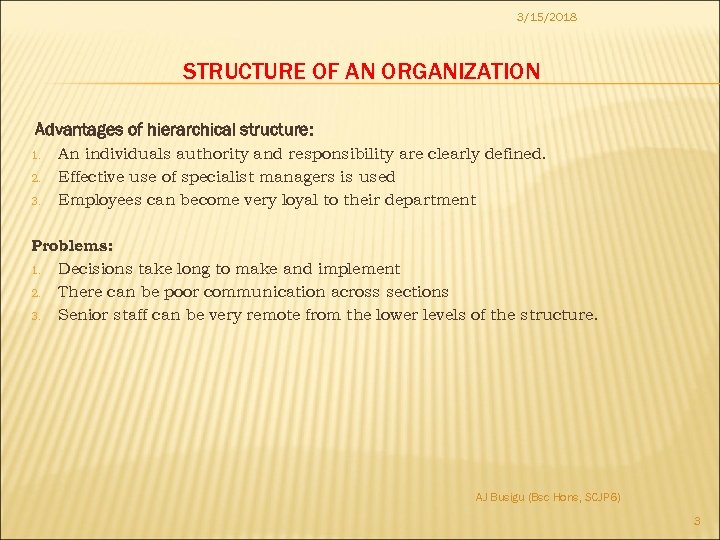 3/15/2018

STRUCTURE OF AN ORGANIZATION

Advantages of hierarchical structure:
1. An individuals authority and responsibility are clearly defined.
2. Effective use of specialist managers is used
3. Employees can become very loyal to their department

Problems:
1. Decisions take long to make and implement
2. There can be poor communication across sections
3. Senior staff can be very remote from the lower levels of the structure.

AJ Busigu (Bsc Hons, SCJP6)

3